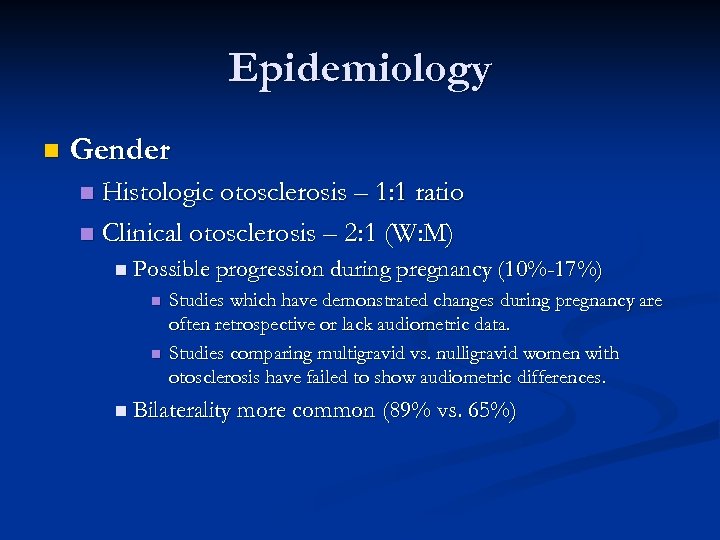 Epidemiology

Gender

Histologic otosclerosis – 1:1 ratio

Clinical otosclerosis – 2:1 (W:M)

Possible progression during pregnancy (10%-17%)

Studies which have demonstrated changes during pregnancy are often retrospective or lack audiometric data.

Studies comparing multigravid vs. nulligravid women with otosclerosis have failed to show audiometric differences.

Bilaterality more common (89% vs. 65%)